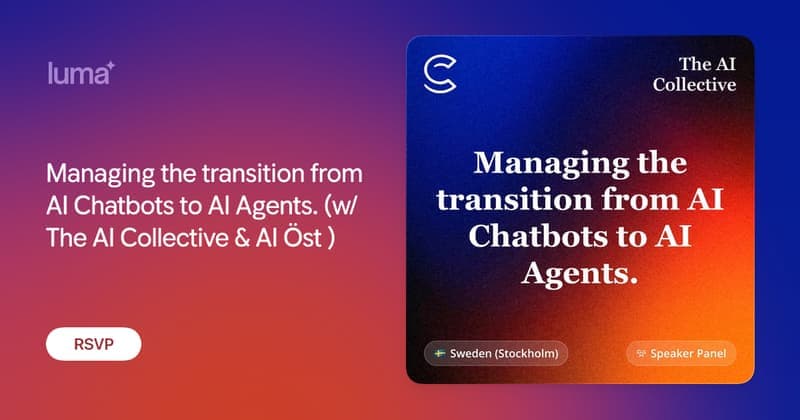 luma

Managing the transition from AI Chatbots to AI Agents. (w/ The AI Collective & AI Öst )

RSVP

The AI Collective

Managing the transition from AI Chatbots to AI Agents.

Sweden (Stockholm)

Speaker Panel